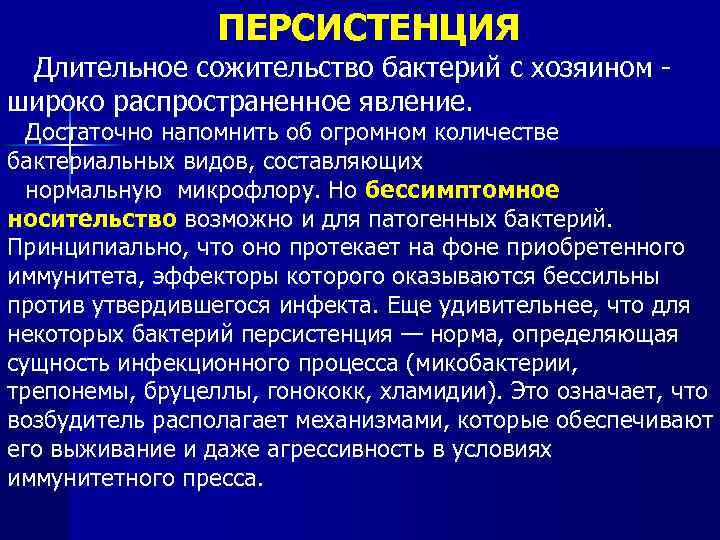 ПЕРСИСТЕНЦИЯ

Длительное сожительство бактерий с хозяином - широко распространенное явление.

Достаточно напомнить об огромном количестве бактериальных видов, составляющих нормальную микрофлору. Но бессимптомное носительство возможно и для патогенных бактерий. Принципиально, что оно протекает на фоне приобретенного иммунитета, эффекторы которого оказываются бессильны против утвердившегося инфекта. Еще удивительнее, что для некоторых бактерий персистенция — норма, определяющая сущность инфекционного процесса (микобактерии, трепонемы, бруцеллы, гонококк, хламидии). Это означает, что возбудитель располагает механизмами, которые обеспечивают его выживание и даже агрессивность в условиях иммунитетного пресса.